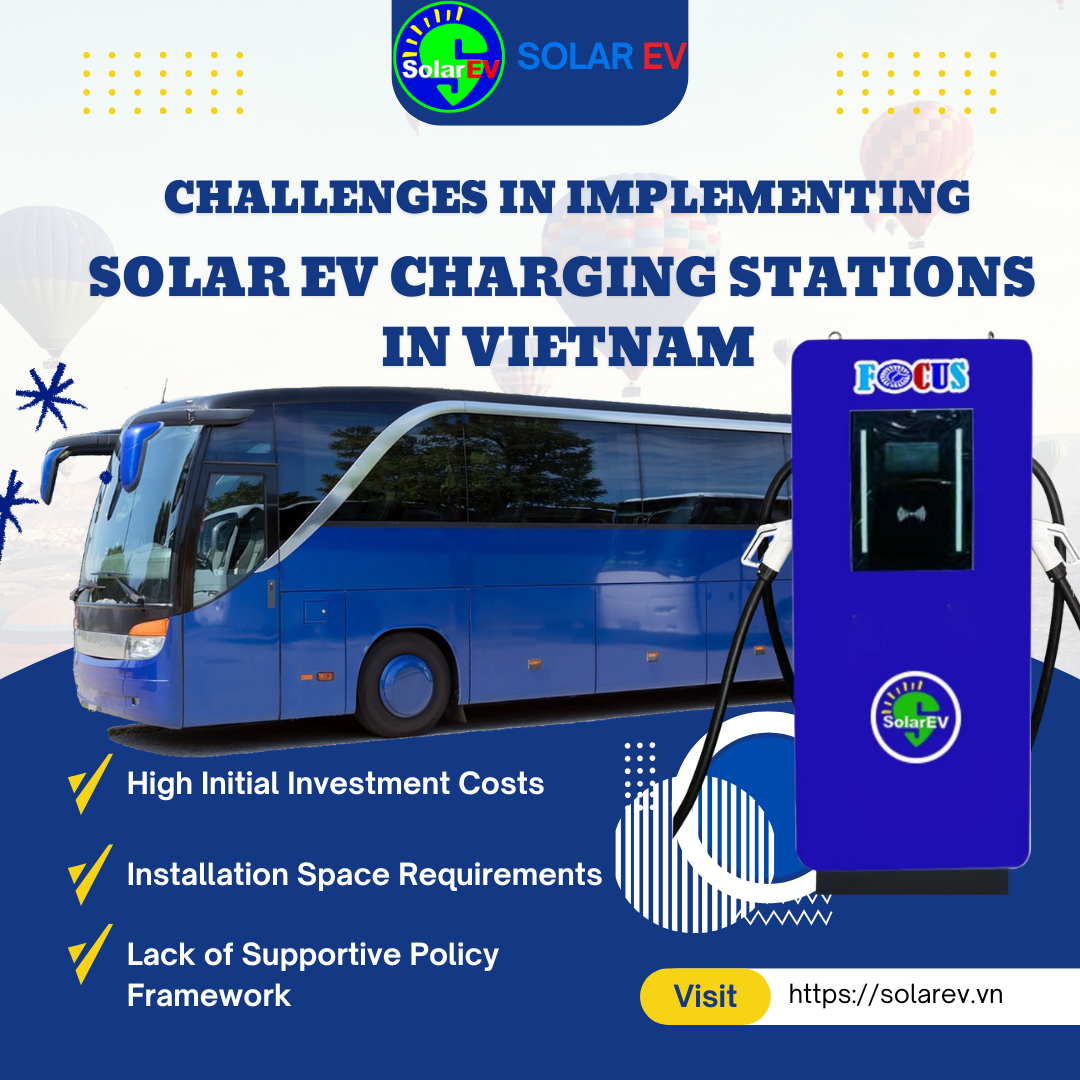 SolarEV SOLAR EV

CHALLENGES IN IMPLEMENTING
SOLAR EV CHARGING STATIONS IN VIETNAM

FOCUS

SolarEV

High Initial Investment Costs

Installation Space Requirements

Lack of Supportive Policy Framework

Visit https://solarev.vn